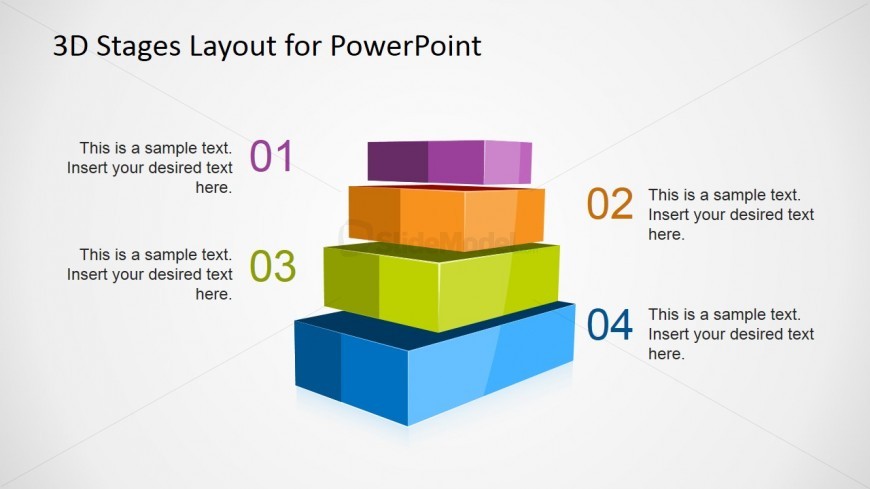 3D Stages Layout for PowerPoint

This is a sample text. Insert your desired text here.

01

02

This is a sample text. Insert your desired text here.

This is a sample text. Insert your desired text here.

03

04

This is a sample text. Insert your desired text here.

SlideModel